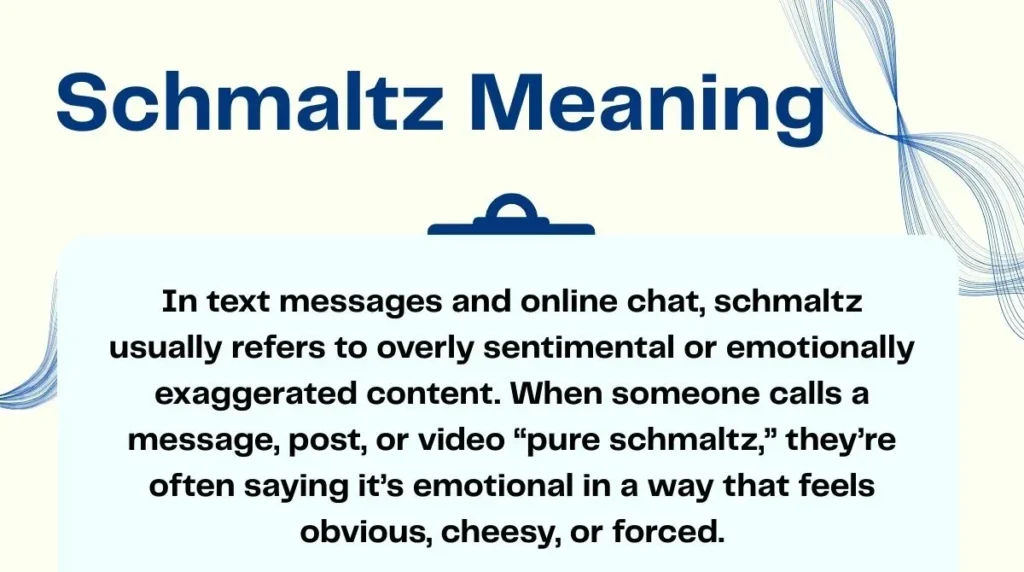 Schmaltz Meaning

In text messages and online chat, schmaltz usually refers to overly sentimental or emotionally exaggerated content. When someone calls a message, post, or video “pure schmaltz,” they’re often saying it’s emotional in a way that feels obvious, cheesy, or forced.